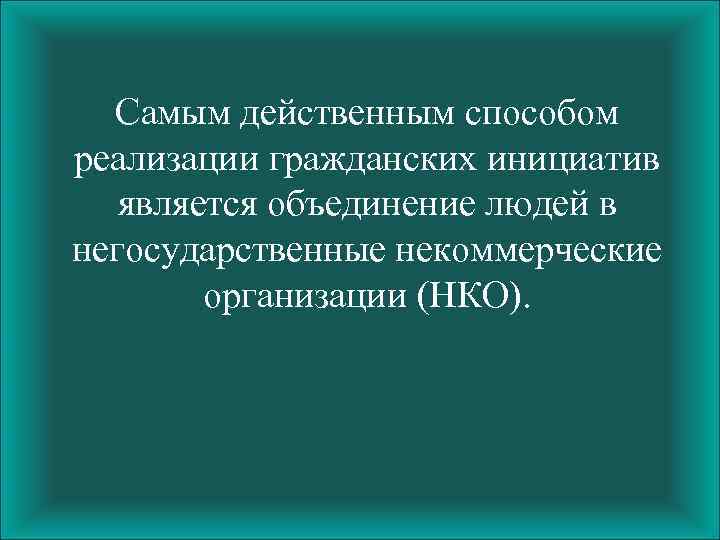 Самым действенным способом реализации гражданских инициатив является объединение людей в негосударственные некоммерческие организации (НКО).